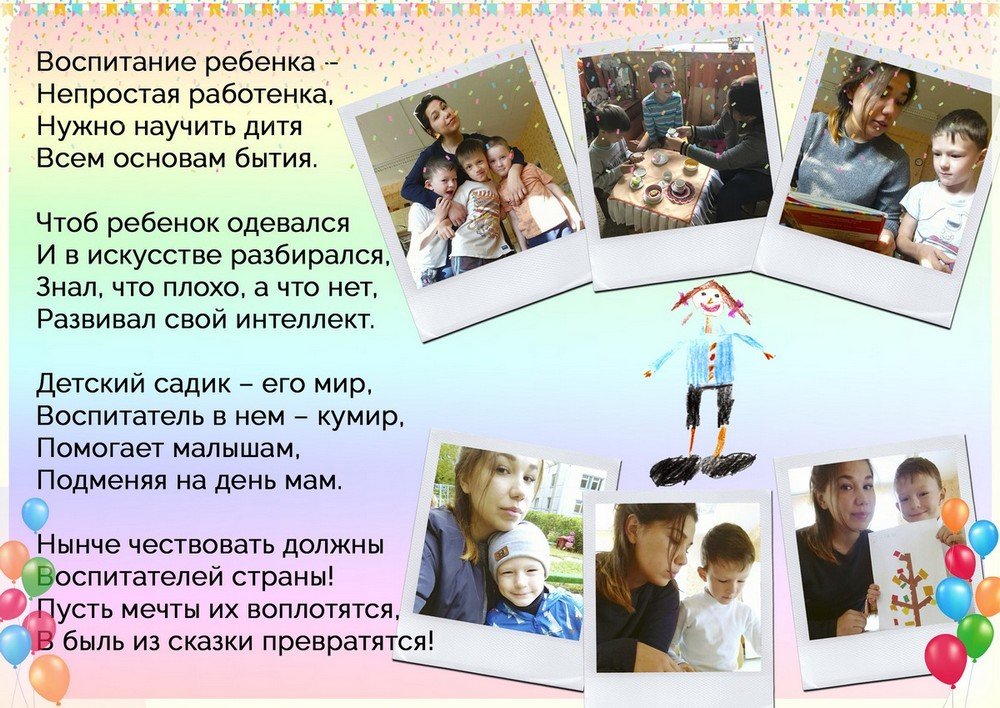 Воспитание ребенка --
Непростая работенка,
Нужно научить дитя
Всем основам бытия.

Чтоб ребенок одевался
И в искусстве разбирался,
Знал, что плохо, а что нет,
Развивал свой интеллект.

Детский садик – его мир,
Воспитатель в нем – кумир,
Помогает малышам,
Подменяя на день мам.

Нынче чествовать должны
Воспитателей страны!
Пусть мечты их воплотятся,
В быль из сказки превратятся!